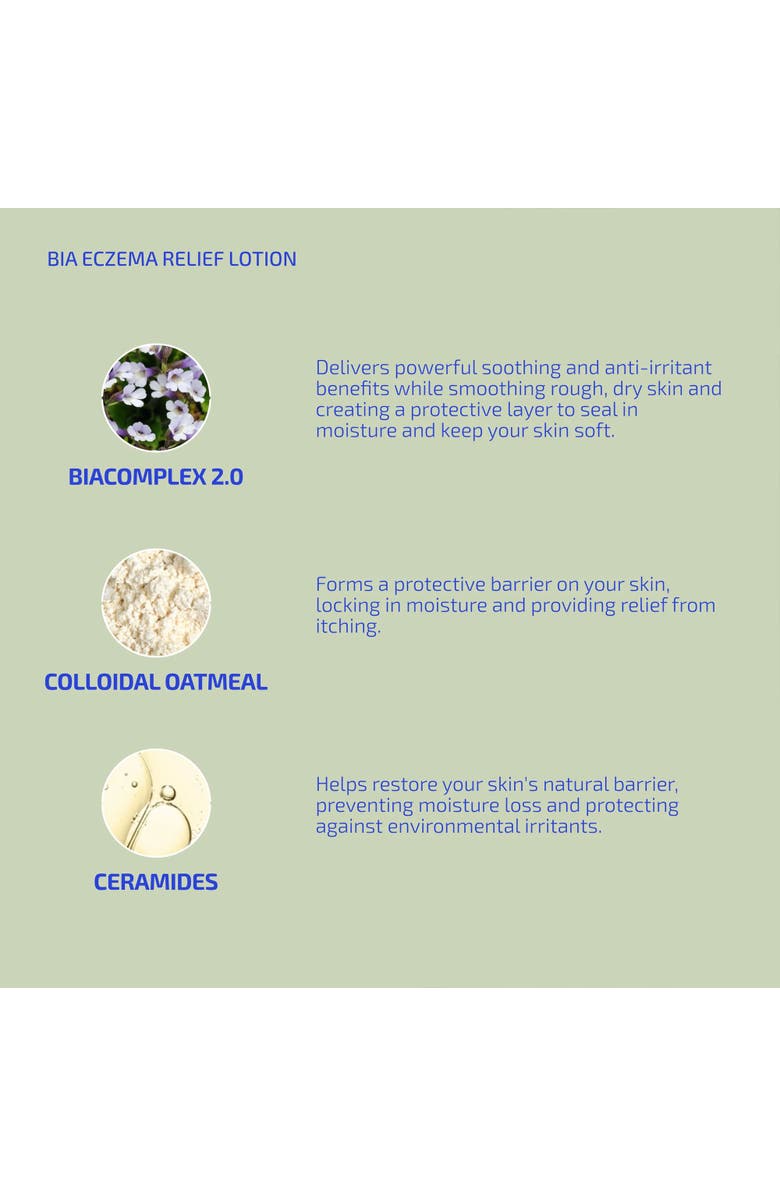 BIA ECZEMA RELIEF LOTION

BIACOMPLEX 2.0

Delivers powerful soothing and anti-irritant benefits while smoothing rough, dry skin and creating a protective layer to seal in moisture and keep your skin soft.

COLLOIDAL OATMEAL

Forms a protective barrier on your skin, locking in moisture and providing relief from itching.

CERAMIDES

Helps restore your skin's natural barrier, preventing moisture loss and protecting against environmental irritants.